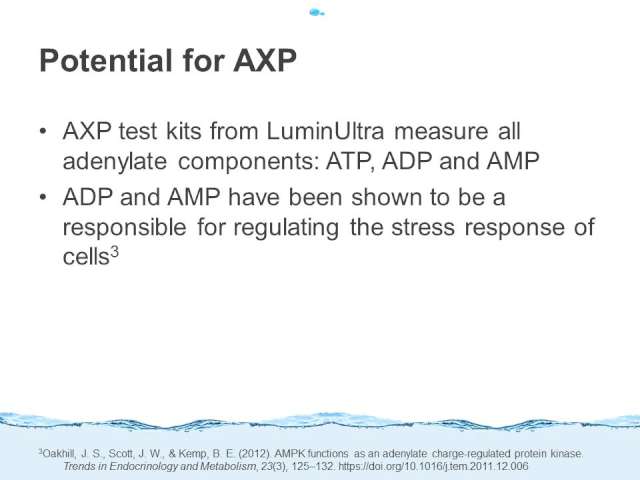 Potential for AXP

• AXP test kits from LuminUltra measure all adenylate components: ATP, ADP and AMP

• ADP and AMP have been shown to be a responsible for regulating the stress response of cells$^3$

$^3$Oakhill, J. S., Scott, J. W., & Kemp, B. E. (2012). AMPK functions as an adenylate charge-regulated protein kinase. Trends in Endocrinology and Metabolism, 23(3), 125–132. https://doi.org/10.1016/j.tem.2011.12.006